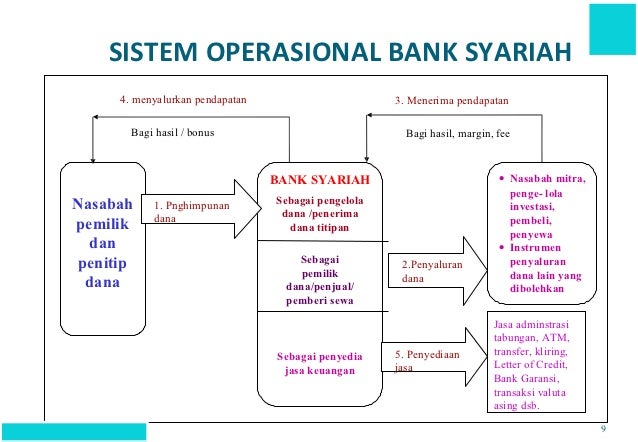 SISTEM OPERASIONAL BANK SYARIAH

4. menyalurkan pendapatan

Bagi hasil / bonus

3. Menerima pendapatan

Bagi hasil, margin, fee

Nasabah pemilik dan penitip dana

1. Pnghimpunan dana

BANK SYARIAH

Sebagai pengelola dana /penerima dana titipan

Sebagai pemilik dana/penjual/ pemberi sewa

Sebagai penyedia jasa keuangan

2.Penyaluran dana

5. Penyediaan jasa

• Nasabah mitra, penge- lola investasi, pembeli, penyewa
• Instrumen penyaluran dana lain yang dibolehkan

Jasa adminstrasi tabungan, ATM, transfer, kliring, Letter of Credit, Bank Garansi, transaksi valuta asing dsb.

9